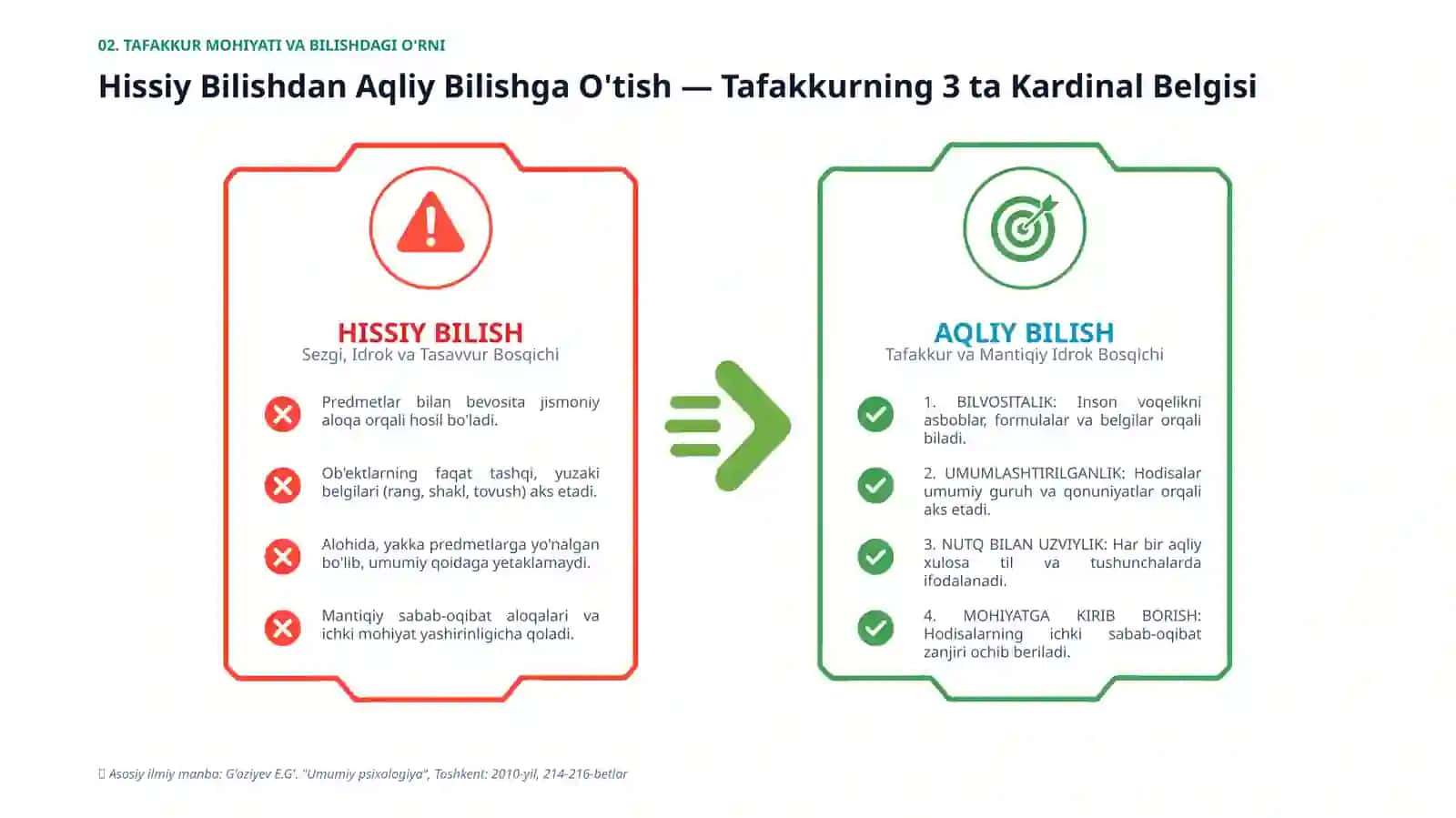 02. TAFAKKUR MOHIYATI VA BILISHDAGI O'RNI

Hissiy Bilishdan Aqliy Bilishga O'tish — Tafakkurning 3 ta Kardinal Belgisi

HISSIY BILISH
Sezgi, Idrok va Tasavvur Bosqichi

Predmetlar bilan bevosita jismoniy aloqa orqali hosil bo'ladi.

Ob'ektlarning faqat tashqi, yuzaki belgilari (rang, shakl, tovush) aks etadi.

Alohida, yakka predmetlarga yo'nalgan bo'lib, umumiy qoidaga yetaklamaydi.

Mantiqiy sabab-oqibat aloqalari va ichki mohiyat yashirinligicha qoladi.

AQLIY BILISH
Tafakkur va Mantiqiy Idrok Bosqichi

1. BILVOSITALIK: Inson voqelikni asboblar, formulalar va belgilar orqali biladi.

2. UMUMLASHTIRILGANLIK: Hodisalar umumiy guruh va qonuniyatlar orqali aks etadi.

3. NUTQ BILAN UZVIYLIK: Har bir aqliy xulosa til va tushunchalarda ifodalanadi.

4. MOHIYATGA KIRIB BORISH: Hodisalarning ichki sabab-oqibat zanjiri ochib beriladi.

Asosiy ilmiy manba: G'oziyev E.G'. "Umumiy psixologiya", Toshkent: 2010-yil, 214-216-betlar